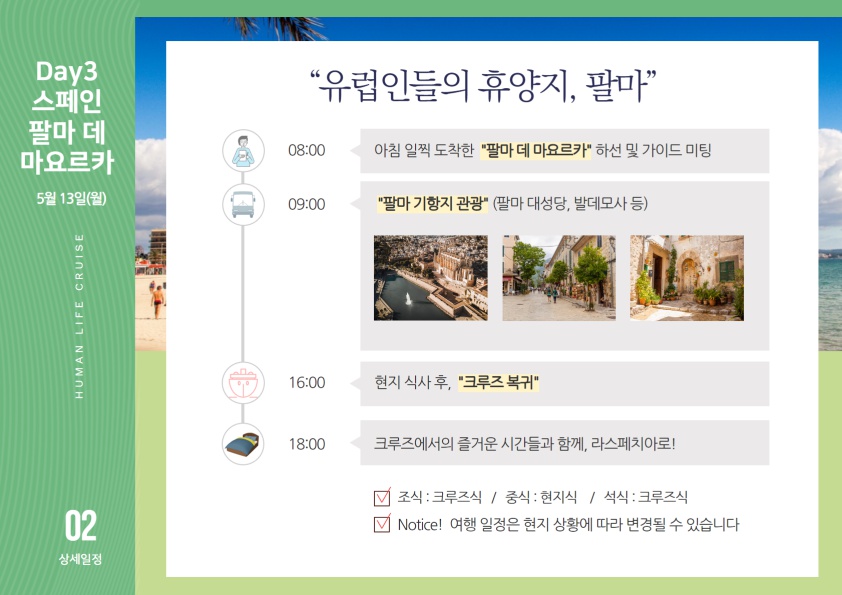 Day3
스페인
팔마 데
마요르카

5월 13일(월)

HUMAN LIFE CRUISE

02

상세일정

“유럽인들의 휴양지, 팔마”

08:00 아침 일찍 도착한 "팔마 데 마요르카" 하선 및 가이드 미팅

09:00 "팔마 기항지 관광" (팔마 대성당, 발데모사 등)

16:00 현지 식사 후, "크루즈 복귀"

18:00 크루즈에서의 즐거운 시간들과 함께, 라스페치아로!

조식 : 크루즈식 / 중식 : 현지식 / 석식 : 크루즈식

Notice! 여행 일정은 현지 상황에 따라 변경될 수 있습니다